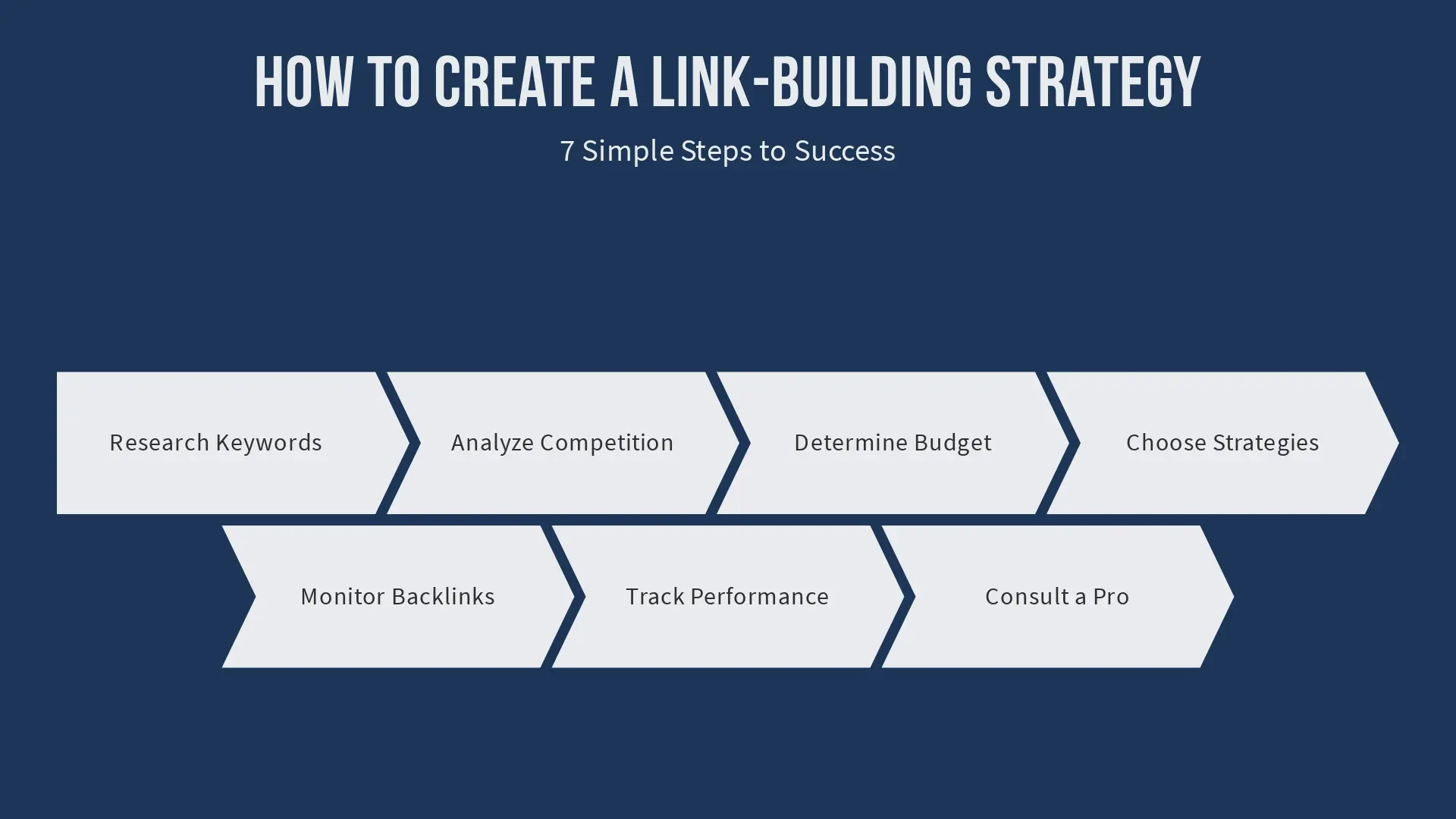 HOW TO CREATE A LINK-BUILDING STRATEGY

7 Simple Steps to Success

Research Keywords

Analyze Competition

Determine Budget

Choose Strategies

Monitor Backlinks

Track Performance

Consult a Pro